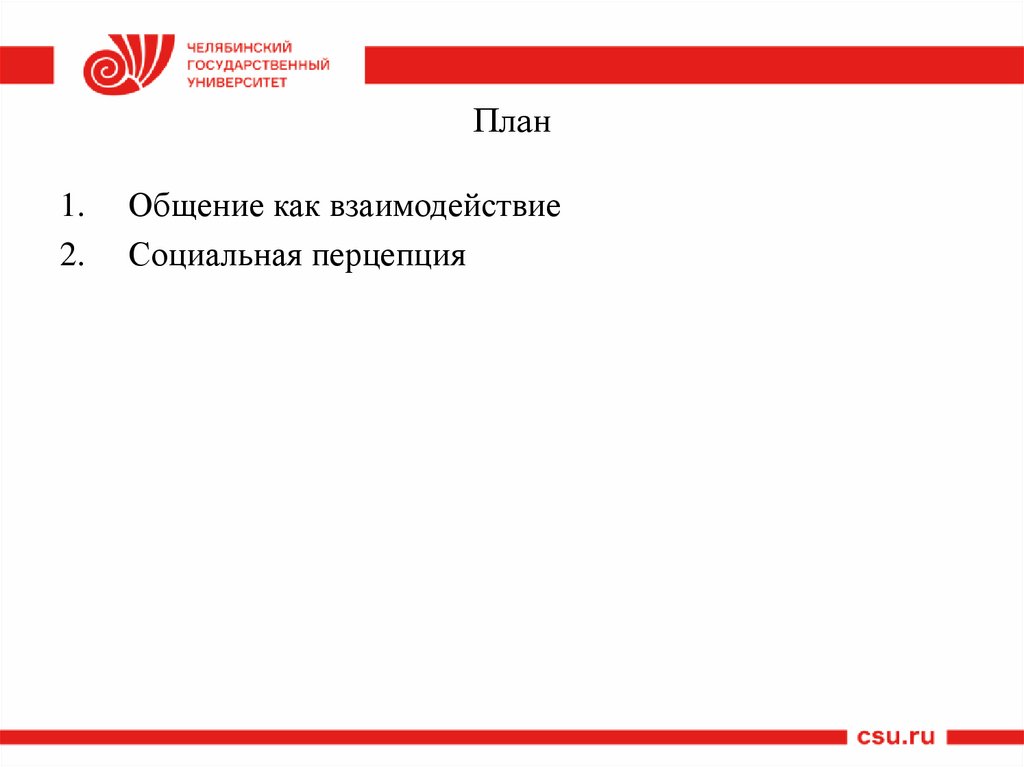 ЧЕЛЯБИНСКИЙ ГОСУДАРСТВЕННЫЙ УНИВЕРСИТЕТ

План

1. Общение как взаимодействие
2. Социальная перцепция

csu.ru